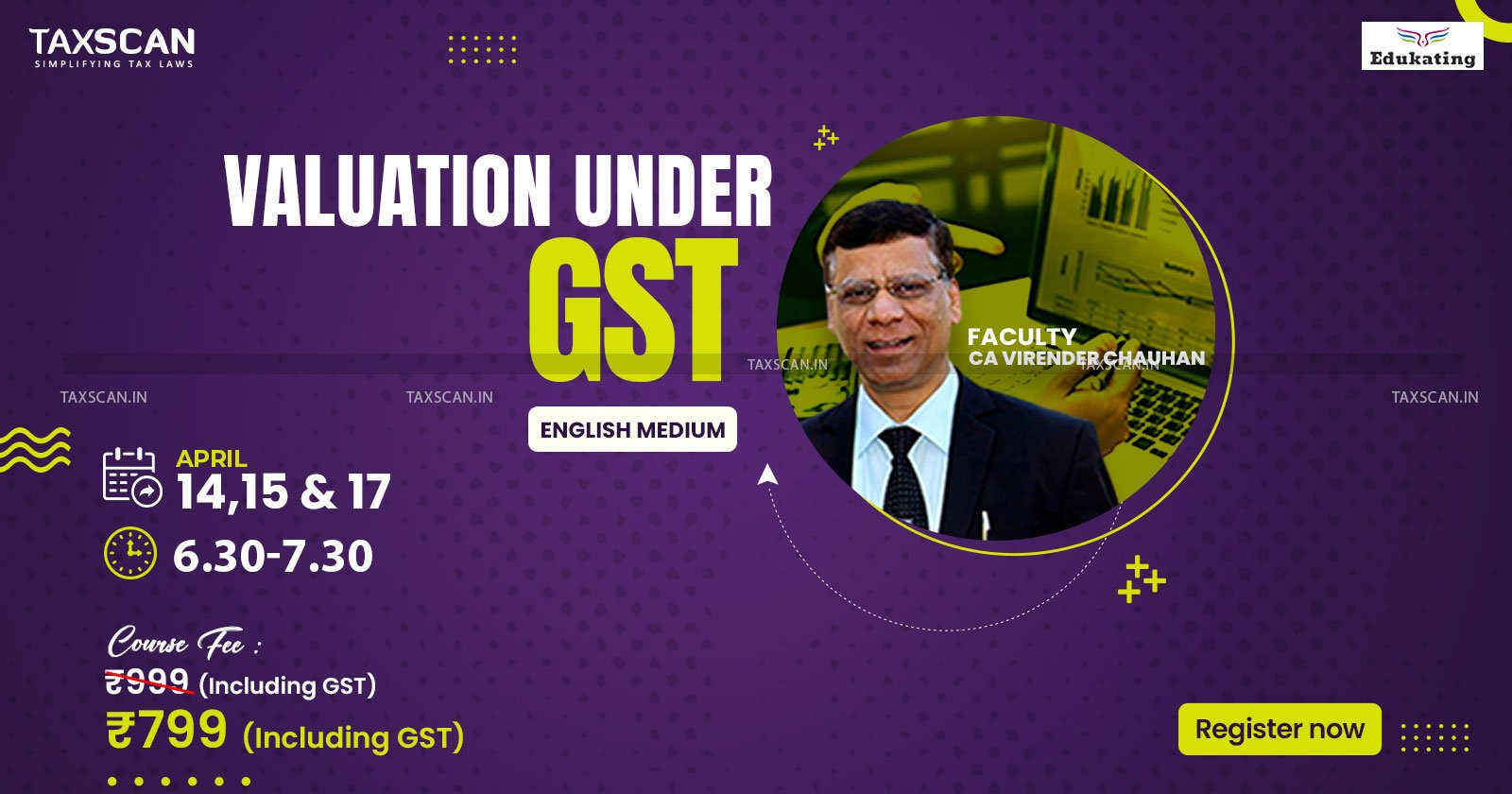 TAXSCAN
SIMPLIFYING TAX LAWS

Edukating

VALUATION UNDER
GST

FACULTY
CA VIRENDER CHAUHAN

TAXSCAN.IN TAXSCAN.IN TAXSCAN.IN TAXSCAN.IN TAXSCAN.IN

ENGLISH MEDIUM

APRIL
14,15 & 17

6.30-7.30

Course Fee :
₹999 (Including GST)
₹799 (Including GST)

Register now